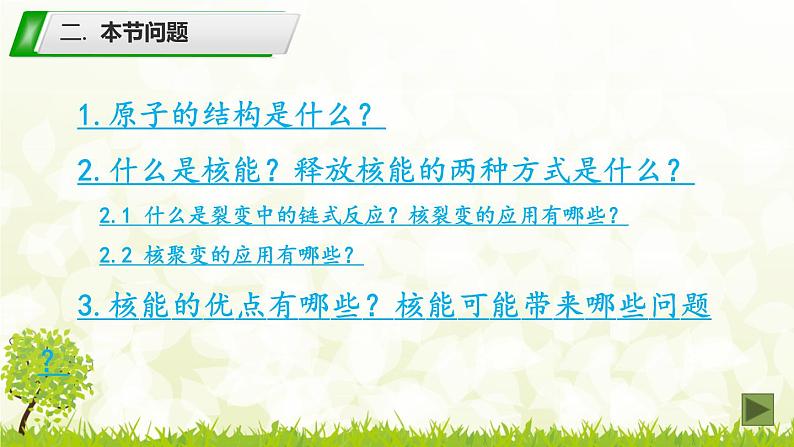 二. 本节问题

1.原子的结构是什么？

2.什么是核能？释放核能的两种方式是什么？

2.1 什么是裂变中的链式反应？核裂变的应用有哪些？

2.2 核聚变的应用有哪些？

3.核能的优点有哪些？核能可能带来哪些问题？